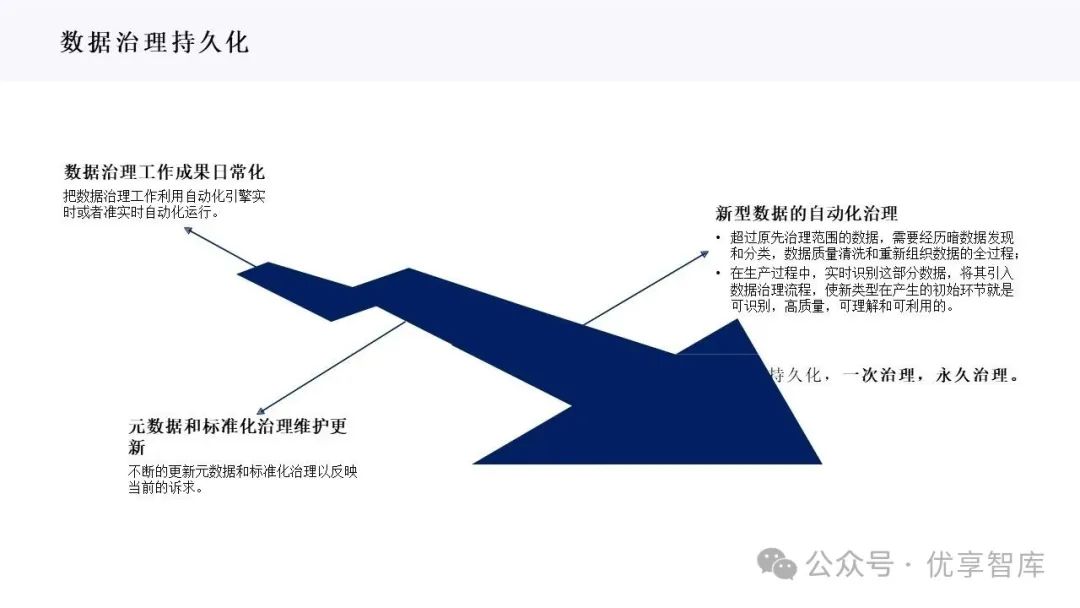 数据治理持久化

数据治理工作成果日常化

把数据治理工作利用自动化引擎实时或者准实时自动化运行。

新型数据的自动化治理

• 超过原先治理范围的数据，需要经历暗数据发现和分类，数据质量清洗和重新组织数据的全过程；
• 在生产过程中，实时识别这部分数据，将其引入数据治理流程，使新类型在产生的初始环节就是可识别，高质量，可理解和可利用的。

持久化，一次治理，永久治理。

元数据和标准化治理维护更新

不断的更新元数据和标准化治理以反映当前的诉求。

公众号 · 优享智库